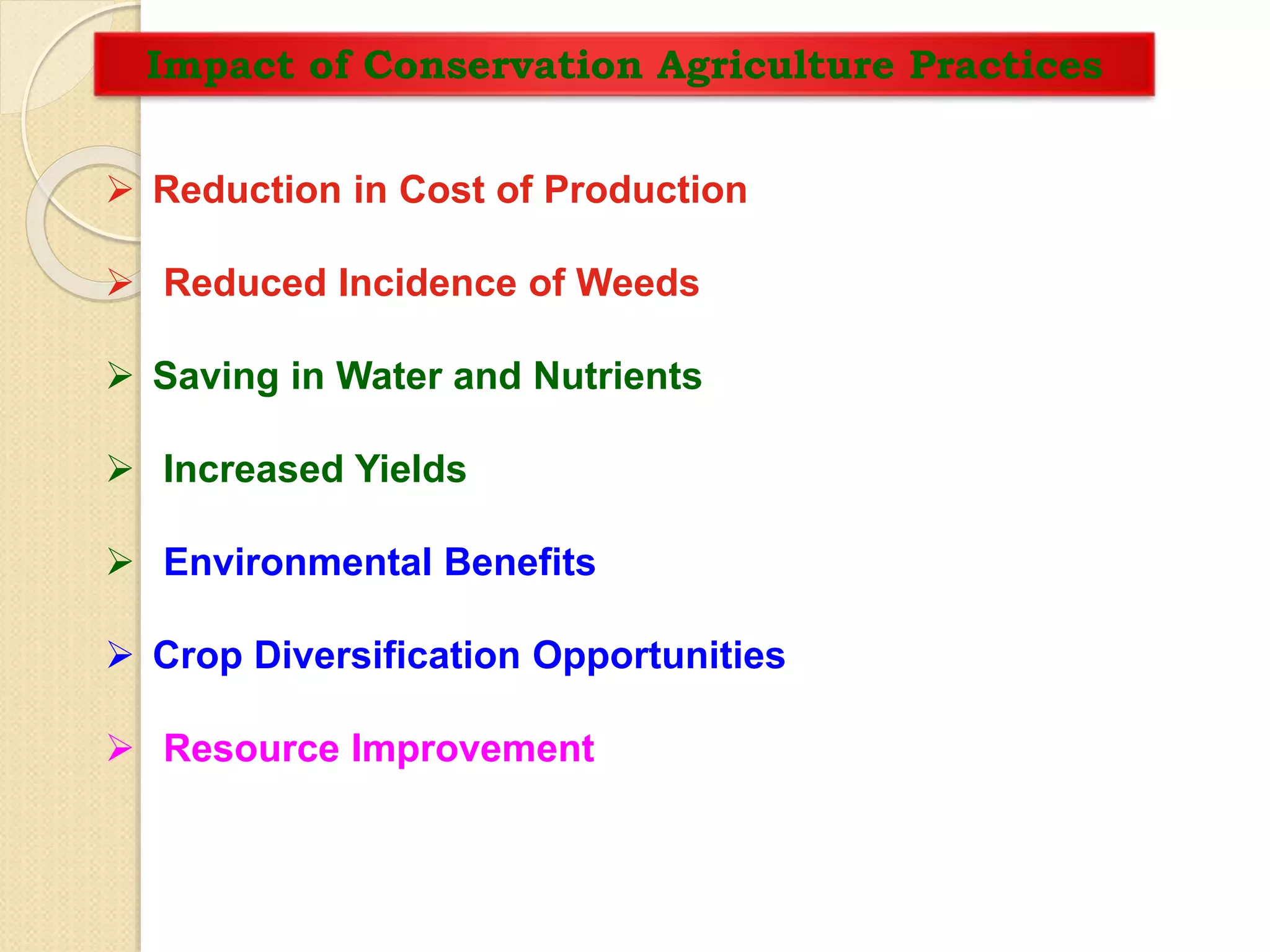 Impact of Conservation Agriculture Practices

➢ Reduction in Cost of Production

➢ Reduced Incidence of Weeds

➢ Saving in Water and Nutrients

➢ Increased Yields

➢ Environmental Benefits

➢ Crop Diversification Opportunities

➢ Resource Improvement